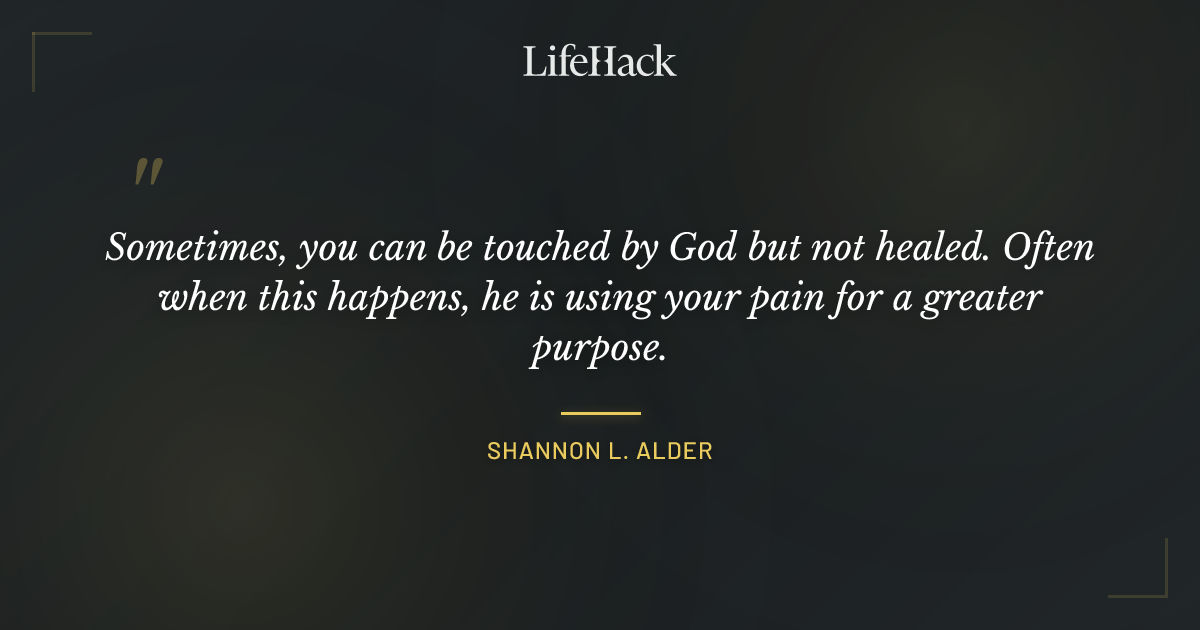 LifeHack

"

Sometimes, you can be touched by God but not healed. Often when this happens, he is using your pain for a greater purpose.

SHANNON L. ALDER